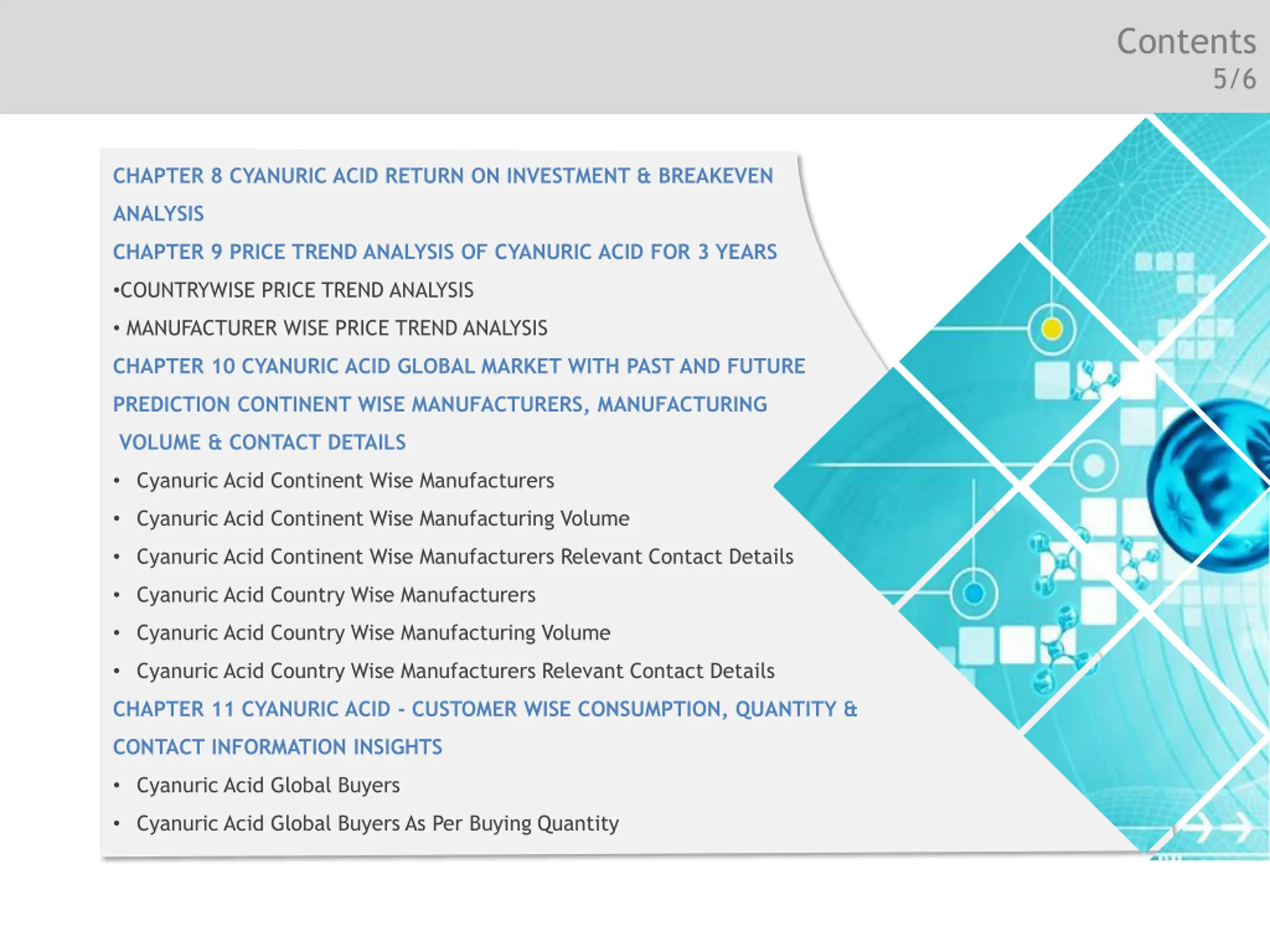 Contents
5/6

CHAPTER 8 CYANURIC ACID RETURN ON INVESTMENT & BREAKEVEN ANALYSIS

CHAPTER 9 PRICE TREND ANALYSIS OF CYANURIC ACID FOR 3 YEARS

•COUNTRYWISE PRICE TREND ANALYSIS

• MANUFACTURER WISE PRICE TREND ANALYSIS

CHAPTER 10 CYANURIC ACID GLOBAL MARKET WITH PAST AND FUTURE PREDICTION CONTINENT WISE MANUFACTURERS, MANUFACTURING VOLUME & CONTACT DETAILS

• Cyanuric Acid Continent Wise Manufacturers
• Cyanuric Acid Continent Wise Manufacturing Volume
• Cyanuric Acid Continent Wise Manufacturers Relevant Contact Details
• Cyanuric Acid Country Wise Manufacturers
• Cyanuric Acid Country Wise Manufacturing Volume
• Cyanuric Acid Country Wise Manufacturers Relevant Contact Details

CHAPTER 11 CYANURIC ACID - CUSTOMER WISE CONSUMPTION, QUANTITY & CONTACT INFORMATION INSIGHTS

• Cyanuric Acid Global Buyers
• Cyanuric Acid Global Buyers As Per Buying Quantity